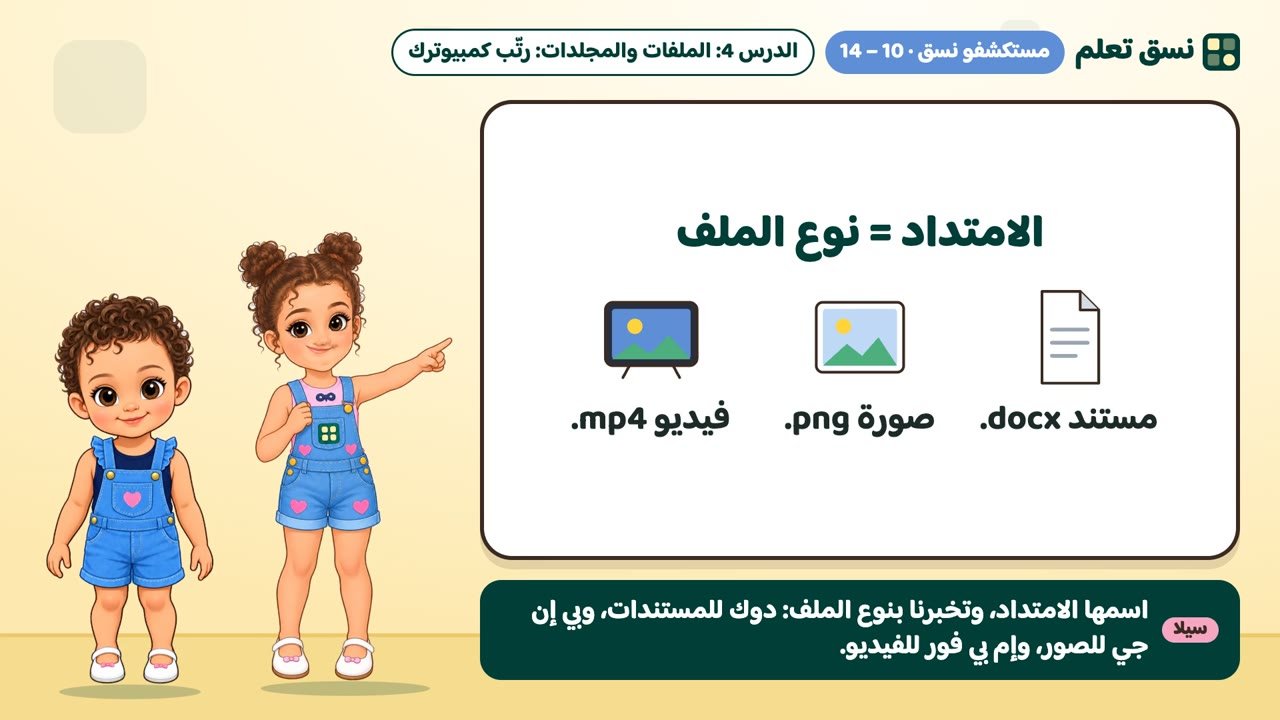 نسق تعلم
مستكشفو نسق · 10 – 14
الدرس 4: الملفات والمجلدات: رتّب كمبيوترك

الامتداد = نوع الملف

مستند docx.
صورة png.
فيديو mp4.

سيلا
اسمها الامتداد، وتخبرنا بنوع الملف: دوك للمستندات، وبي إن جي للصور، وإم بي فور للفيديو.